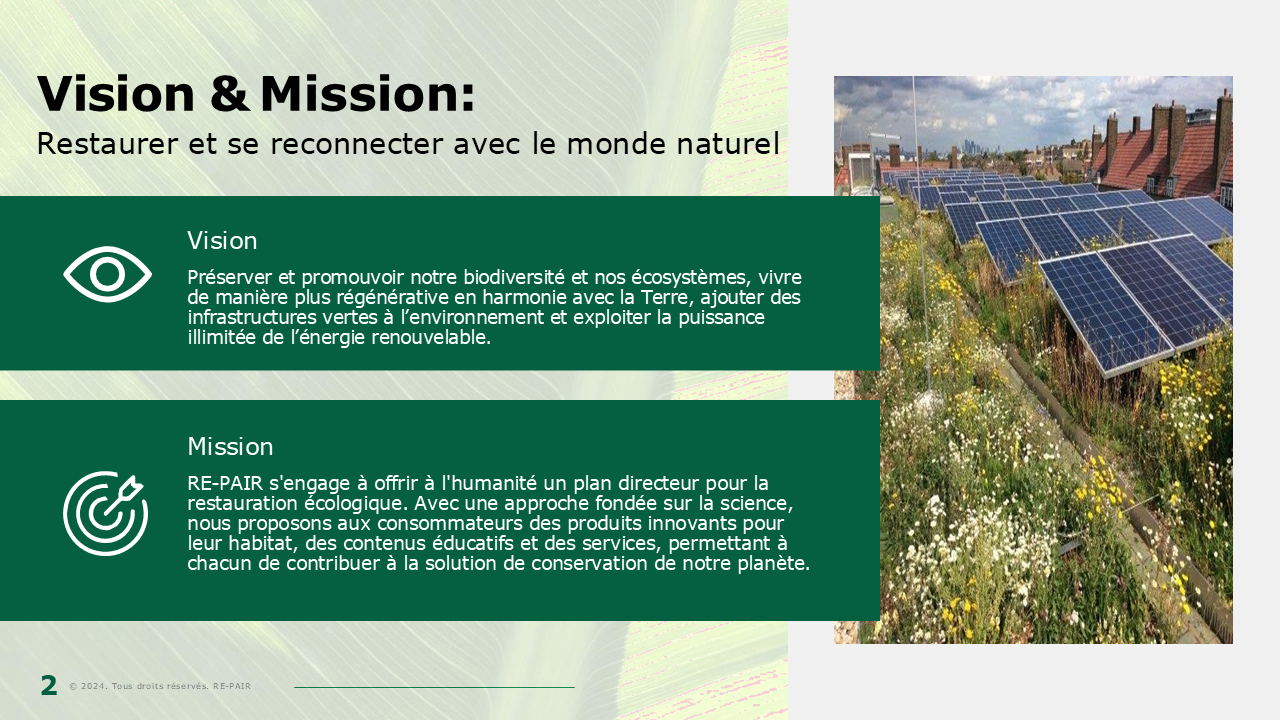 Vision & Mission:
Restaurer et se reconnecter avec le monde naturel

Vision

Préserver et promouvoir notre biodiversité et nos écosystèmes, vivre de manière plus régénérative en harmonie avec la Terre, ajouter des infrastructures vertes à l'environnement et exploiter la puissance illimitée de l'énergie renouvelable.

Mission

RE-PAIR s'engage à offrir à l'humanité un plan directeur pour la restauration écologique. Avec une approche fondée sur la science, nous proposons aux consommateurs des produits innovants pour leur habitat, des contenus éducatifs et des services, permettant à chacun de contribuer à la solution de conservation de notre planète.

2 © 2024. Tous droits réservés. RE-PAIR